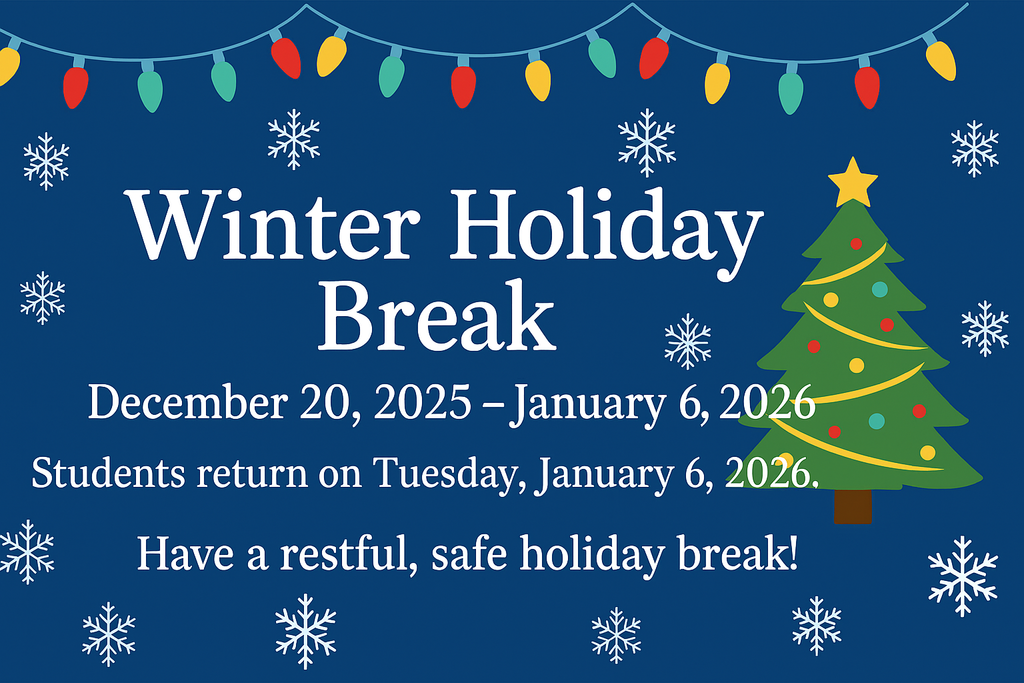 Winter Holiday Break

December 20, 2025 – January 6, 2026

Students return on Tuesday, January 6, 2026.

Have a restful, safe holiday break!